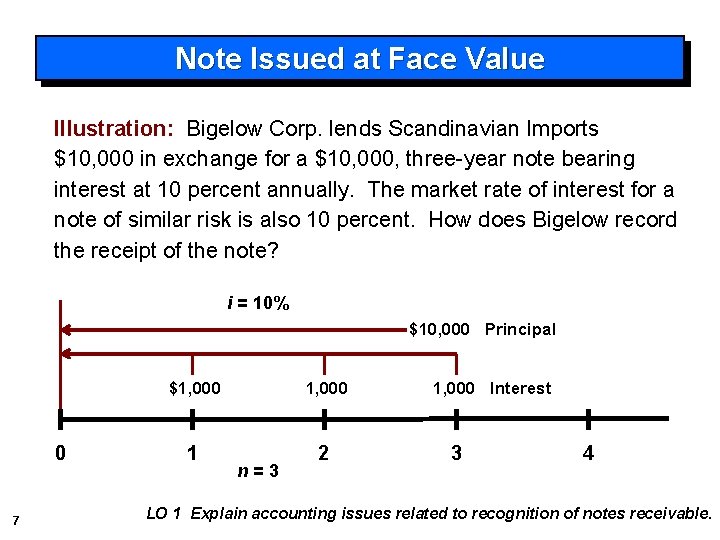 Note Issued at Face Value

Illustration: Bigelow Corp. lends Scandinavian Imports \$10,000 in exchange for a \$10,000, three-year note bearing interest at 10 percent annually. The market rate of interest for a note of similar risk is also 10 percent. How does Bigelow record the receipt of the note?

$i = 10\%$

\$10,000 Principal

\$1,000 1,000 1,000 Interest

0 1 2 3 4

$n = 3$

7

LO 1 Explain accounting issues related to recognition of notes receivable.